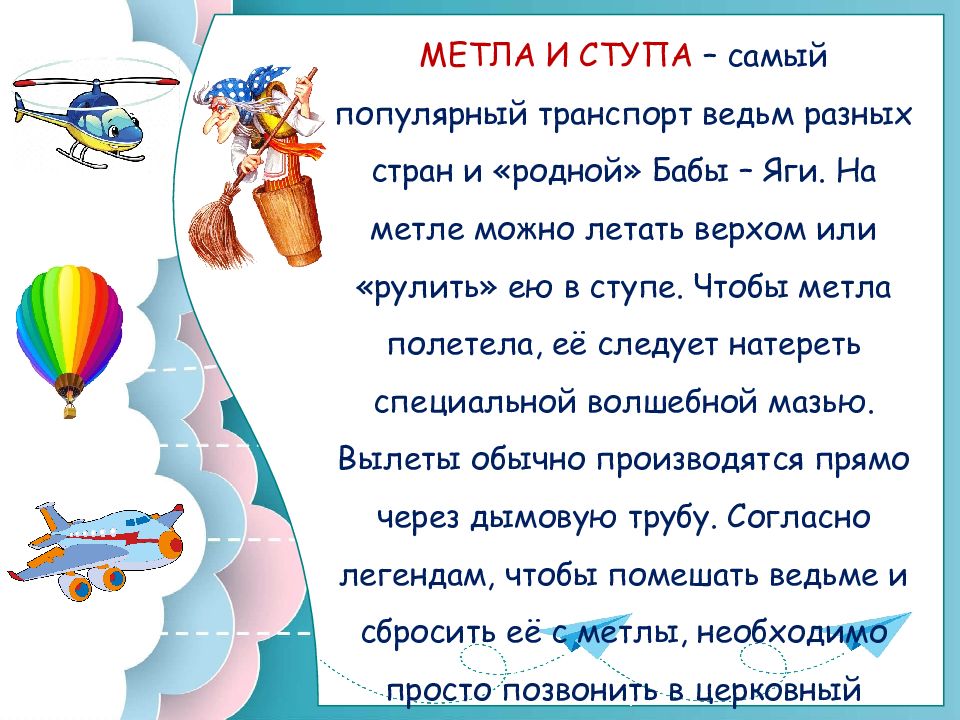 МЕТЛА И СТУПА – самый популярный транспорт ведьм разных стран и «родной» Бабы – Яги. На метле можно летать верхом или «рулить» ею в ступе. Чтобы метла полетела, её следует натереть специальной волшебной мазью. Вылеты обычно производятся прямо через дымовую трубу. Согласно легендам, чтобы помешать ведьме и сбросить её с метлы, необходимо просто позвонить в церковный